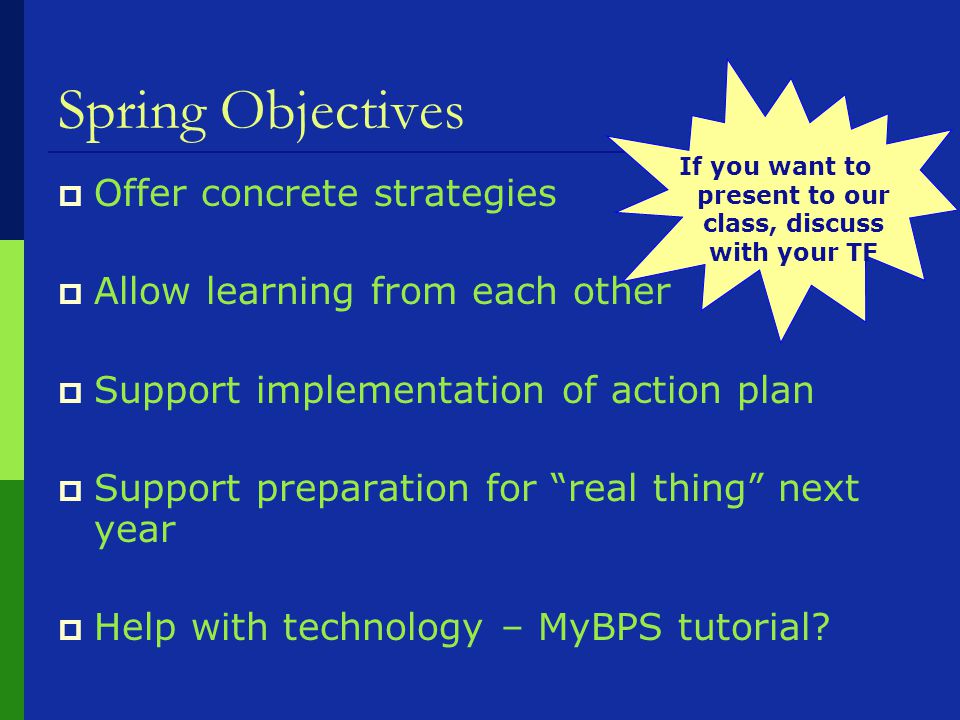 Spring Objectives

If you want to present to our class, discuss with your TF

Offer concrete strategies

Allow learning from each other

Support implementation of action plan

Support preparation for “real thing” next year

Help with technology – MyBPS tutorial?